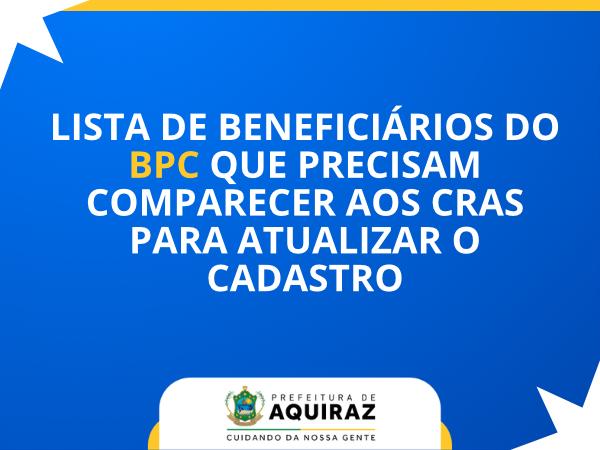 LISTA DE BENEFICIÁRIOS DO BPC QUE PRECISAM COMPARECER AOS CRAS PARA ATUALIZAR O CADASTRO

PREFEITURA DE
AQUIRAZ
CUIDANDO DA NOSSA GENTE